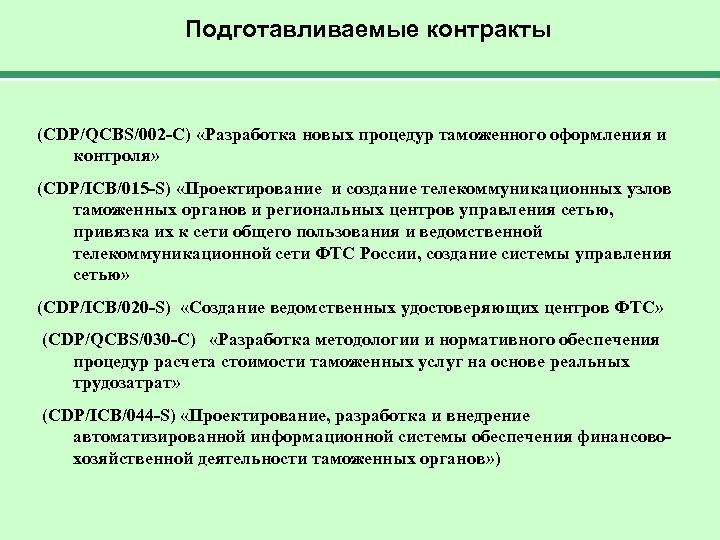 Подготавливаемые контракты

(CDP/QCBS/002-C) «Разработка новых процедур таможенного оформления и контроля»

(CDP/ICB/015-S) «Проектирование и создание телекоммуникационных узлов таможенных органов и региональных центров управления сетью, привязка их к сети общего пользования и ведомственной телекоммуникационной сети ФТС России, создание системы управления сетью»

(CDP/ICB/020-S) «Создание ведомственных удостоверяющих центров ФТС»

(CDP/QCBS/030-C) «Разработка методологии и нормативного обеспечения процедур расчета стоимости таможенных услуг на основе реальных трудозатрат»

(CDP/ICB/044-S) «Проектирование, разработка и внедрение автоматизированной информационной системы обеспечения финансово-хозяйственной деятельности таможенных органов»)